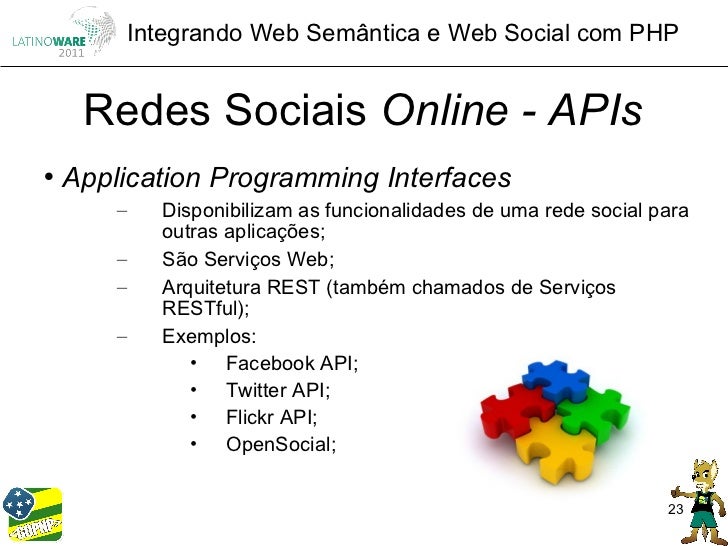 LATINOWARE 2011

Integrando Web Semântica e Web Social com PHP

Redes Sociais Online - APIs

• Application Programming Interfaces

– Disponibilizam as funcionalidades de uma rede social para outras aplicações;

– São Serviços Web;

– Arquitetura REST (também chamados de Serviços RESTful);

– Exemplos:

• Facebook API;

• Twitter API;

• Flickr API;

• OpenSocial;

23